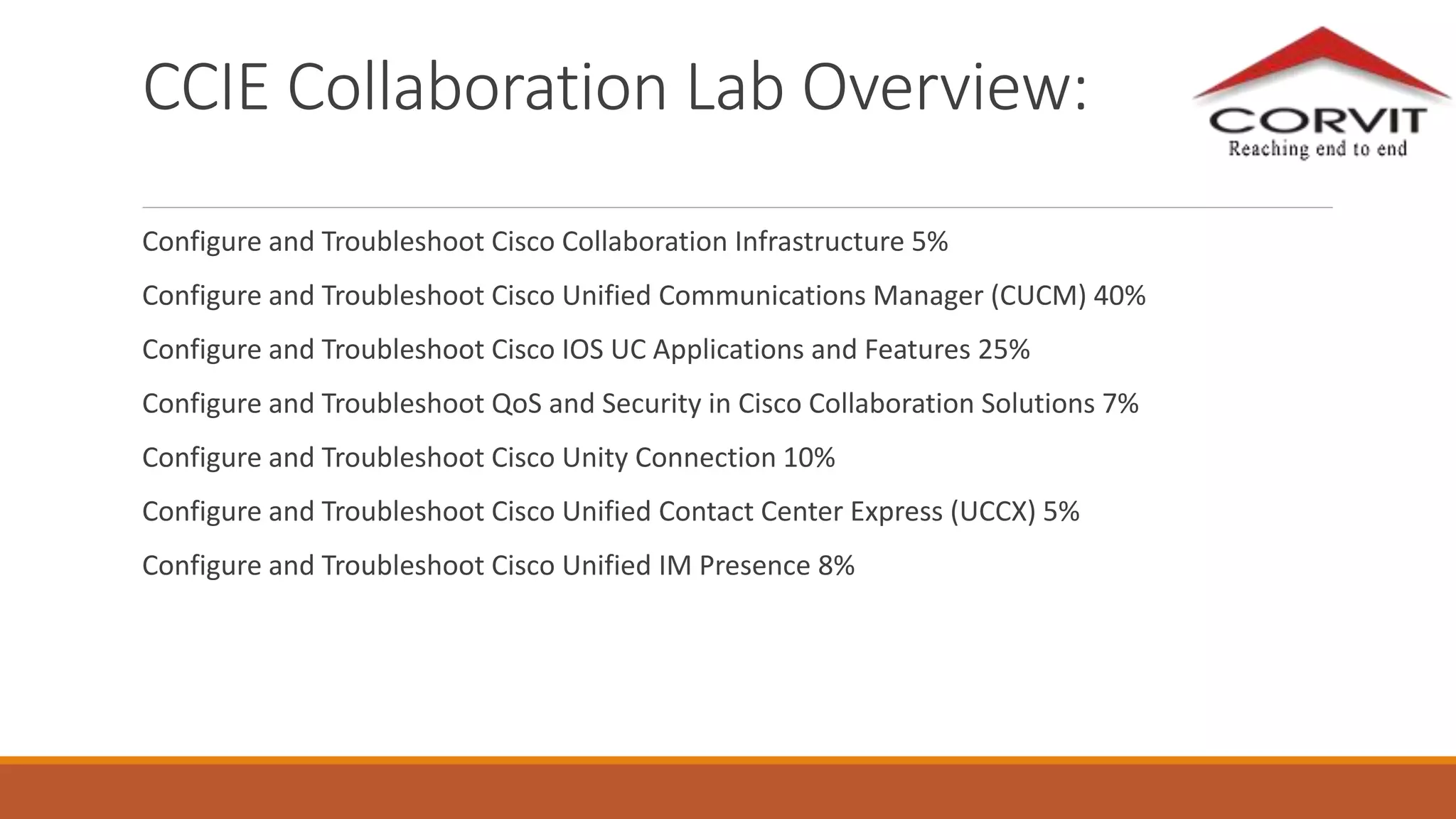 CCIE Collaboration Lab Overview:

CORVIT
Reaching end to end

Configure and Troubleshoot Cisco Collaboration Infrastructure 5%

Configure and Troubleshoot Cisco Unified Communications Manager (CUCM) 40%

Configure and Troubleshoot Cisco IOS UC Applications and Features 25%

Configure and Troubleshoot QoS and Security in Cisco Collaboration Solutions 7%

Configure and Troubleshoot Cisco Unity Connection 10%

Configure and Troubleshoot Cisco Unified Contact Center Express (UCCX) 5%

Configure and Troubleshoot Cisco Unified IM Presence 8%